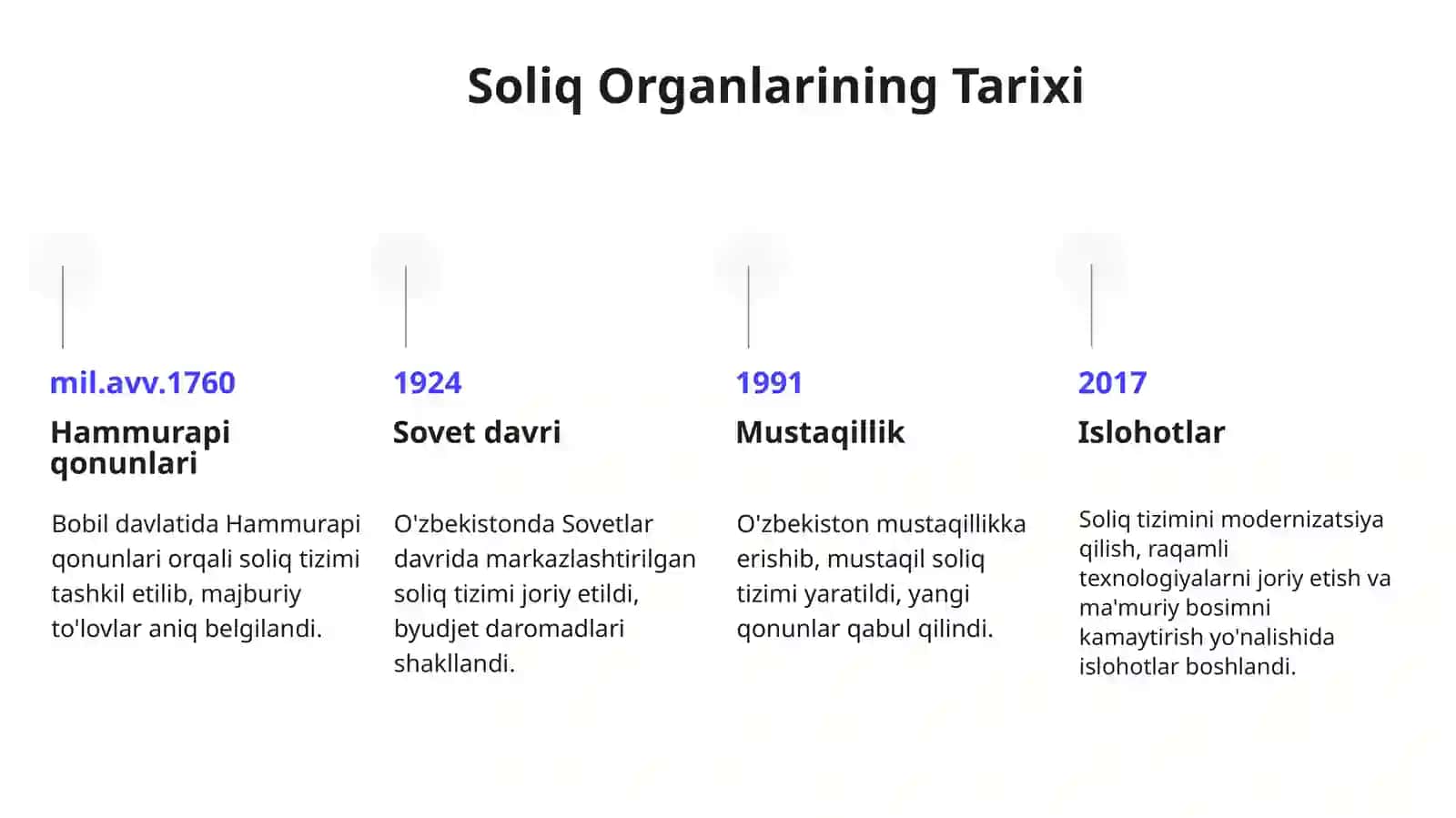 Soliq Organlarining Tarixi

mil.avv.1760

Hammurapi qonunlari

Bobil davlatida Hammurapi qonunlari orqali soliq tizimi tashkil etilib, majburiy to'lovlar aniq belgilandi.

1924

Sovet davri

O'zbekistonda Sovetlar davrida markazlashtirilgan soliq tizimi joriy etildi, byudjet daromadlari shakllandi.

1991

Mustaqillik

O'zbekiston mustaqillikka erishib, mustaqil soliq tizimi yaratildi, yangi qonunlar qabul qilindi.

2017

Islohotlar

Soliq tizimini modernizatsiya qilish, raqamli texnologiyalarni joriy etish va ma'muriy bosimni kamaytirish yo'nalishida islohotlar boshlandi.